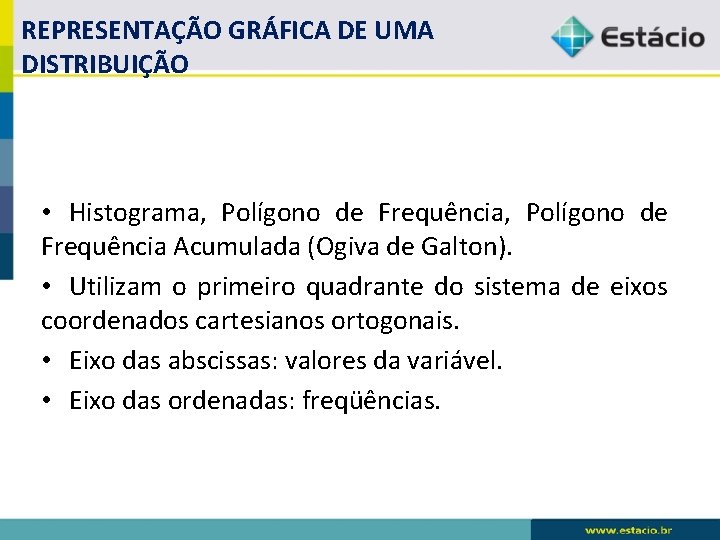 REPRESENTAÇÃO GRÁFICA DE UMA DISTRIBUIÇÃO

Estácio

• Histograma, Polígono de Frequência, Polígono de Frequência Acumulada (Ogiva de Galton).

• Utilizam o primeiro quadrante do sistema de eixos coordenados cartesianos ortogonais.

• Eixo das abscissas: valores da variável.

• Eixo das ordenadas: freqüências.

www.estacio.br